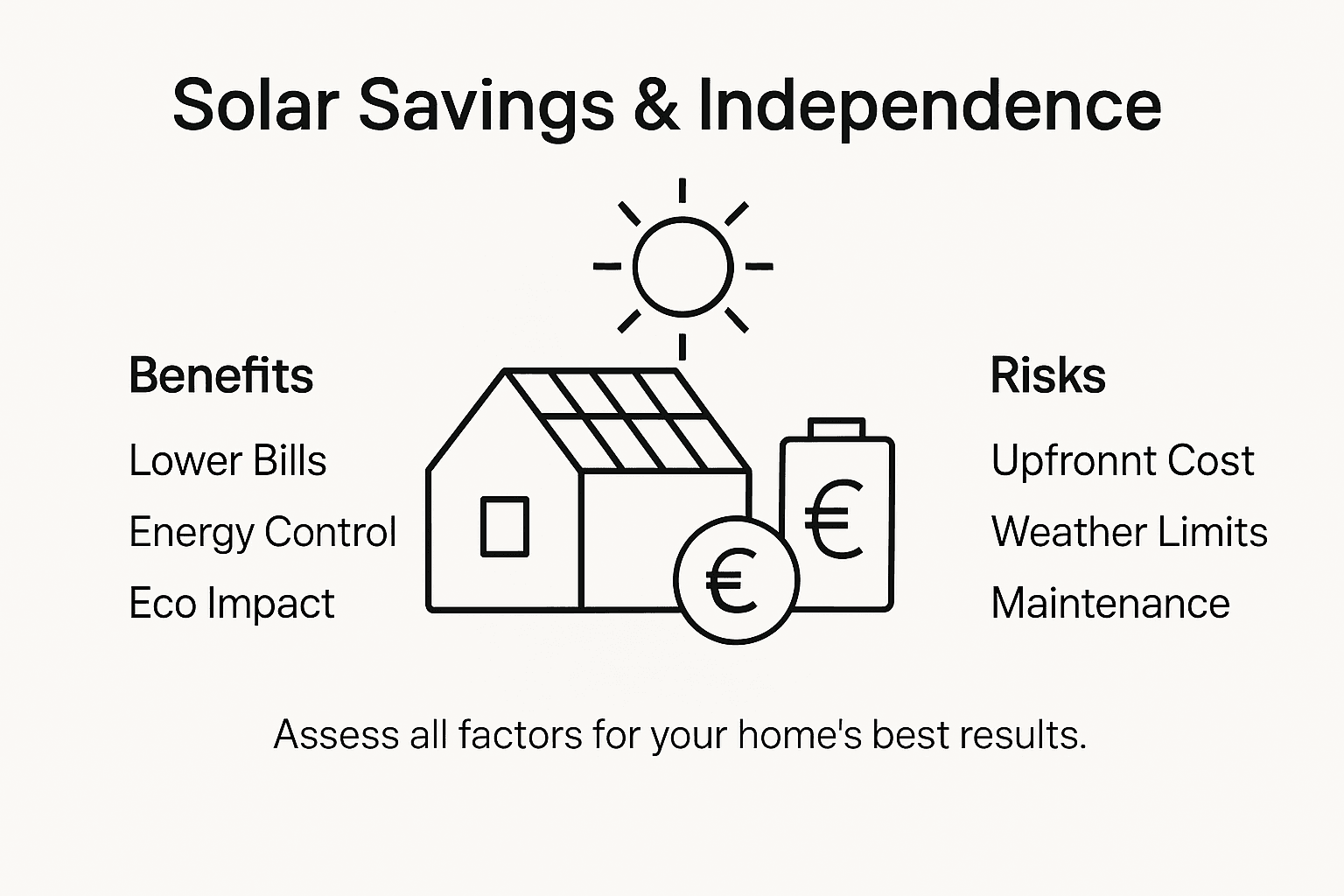 Solar Savings & Independence

Benefits

Lower Bills

Energy Control

Eco Impact

€

€

Risks

Upfronnt Cost

Weather Limits

Maintenance

Assess all factors for your home's best results.